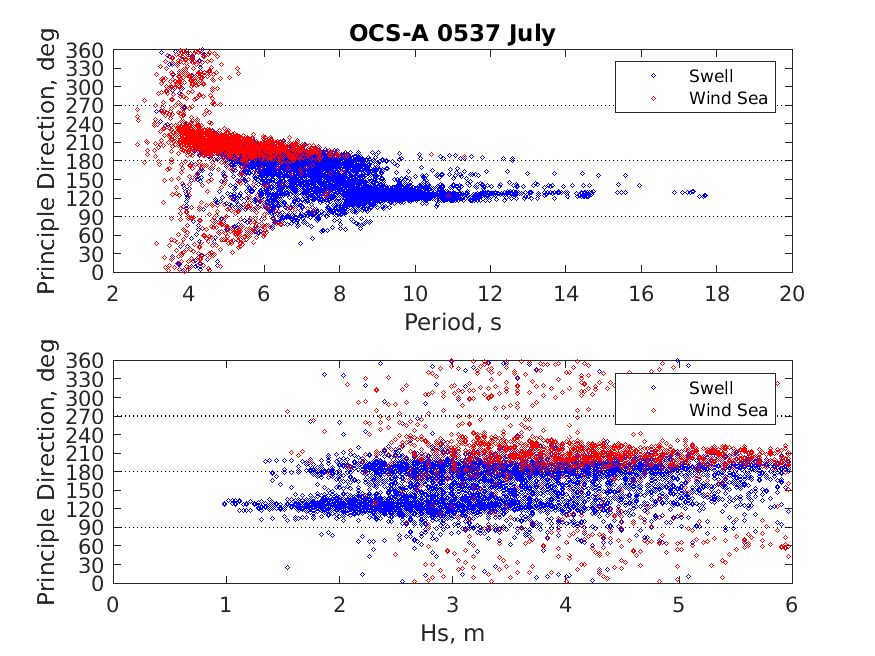 OCS-A 0537 July

Principle Direction, deg

360
330
300
270
240
210
180
150
120
90
60
30
0

Swell
Wind Sea

2 4 6 8 10 12 14 16 18 20

Period, s

Principle Direction, deg

360
330
300
270
240
210
180
150
120
90
60
30
0

Swell
Wind Sea

0 1 2 3 4 5 6

Hs, m